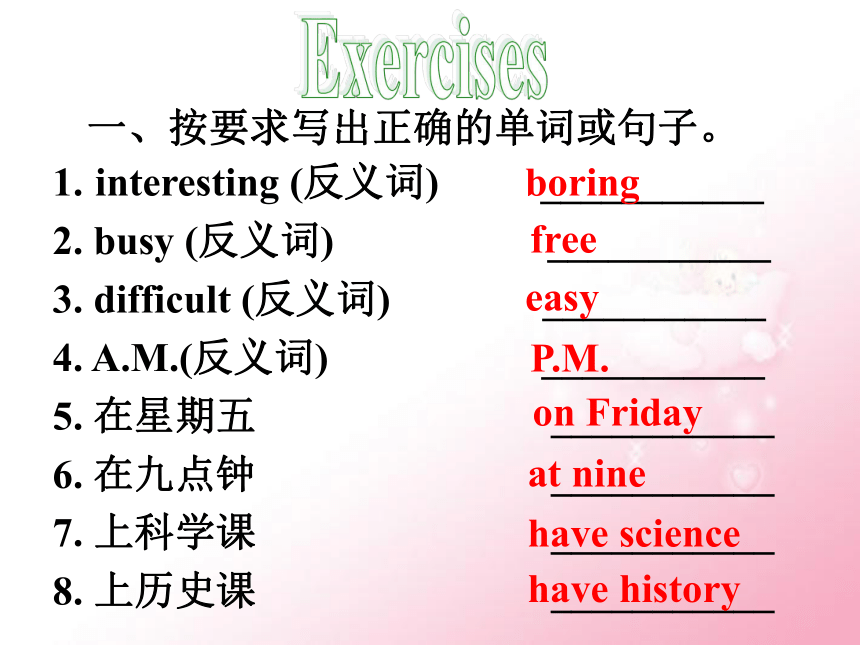 Exercises

一、按要求写出正确的单词或句子。

1. interesting (反义词) boring

2. busy (反义词) free

3. difficult (反义词) easy

4. A.M.(反义词) P.M.

5. 在星期五 on Friday

6. 在九点钟 at nine

7. 上科学课 have science

8. 上历史课 have history